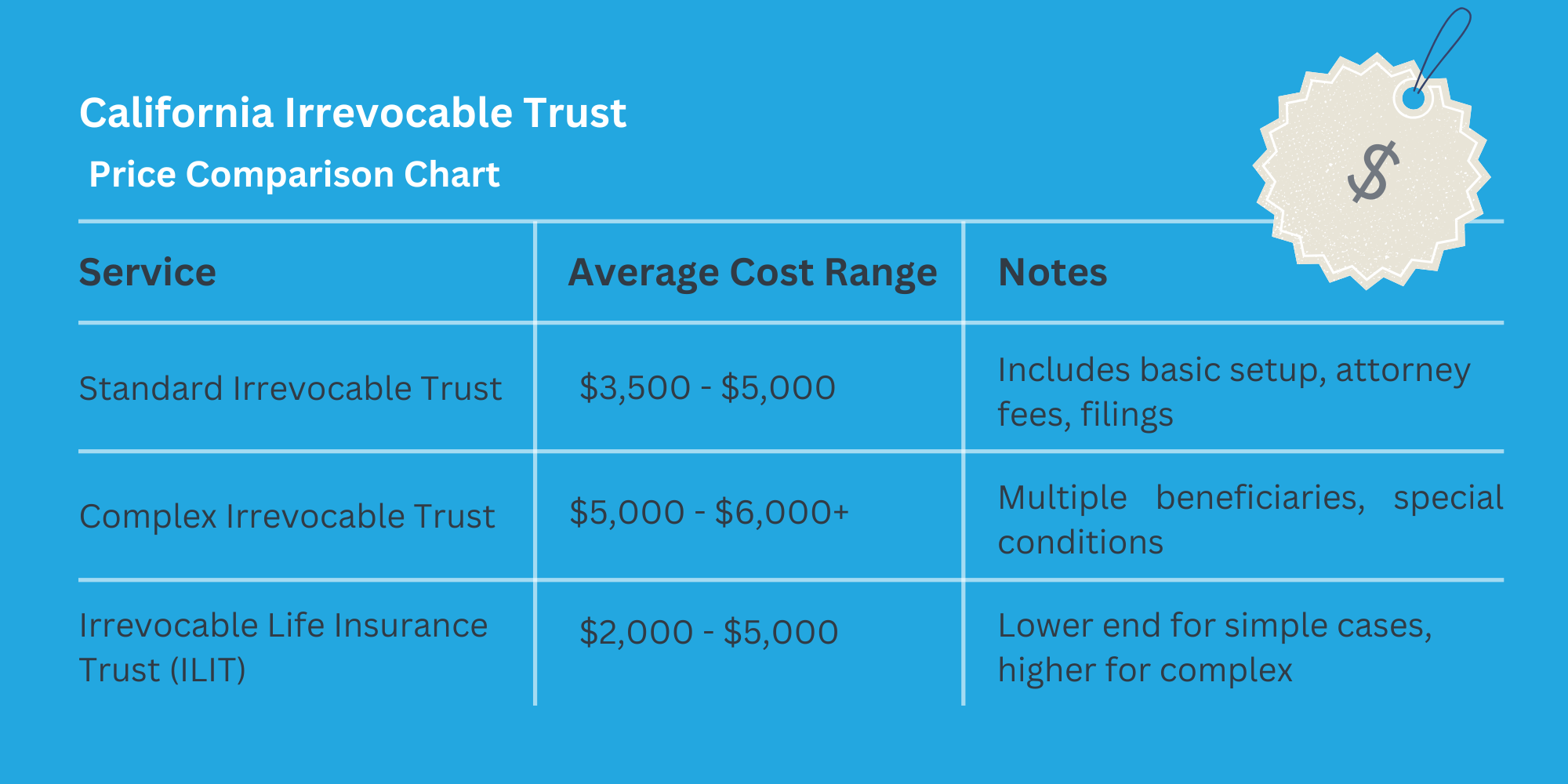 California Irrevocable Trust
Price Comparison Chart

$

| Service | Average Cost Range | Notes |
|---|---|---|
| Standard Irrevocable Trust | \$3,500 - \$5,000 | Includes basic setup, attorney fees, filings |
| Complex Irrevocable Trust | \$5,000 - \$6,000+ | Multiple beneficiaries, special conditions |
| Irrevocable Life Insurance Trust (ILIT) | \$2,000 - \$5,000 | Lower end for simple cases, higher for complex |